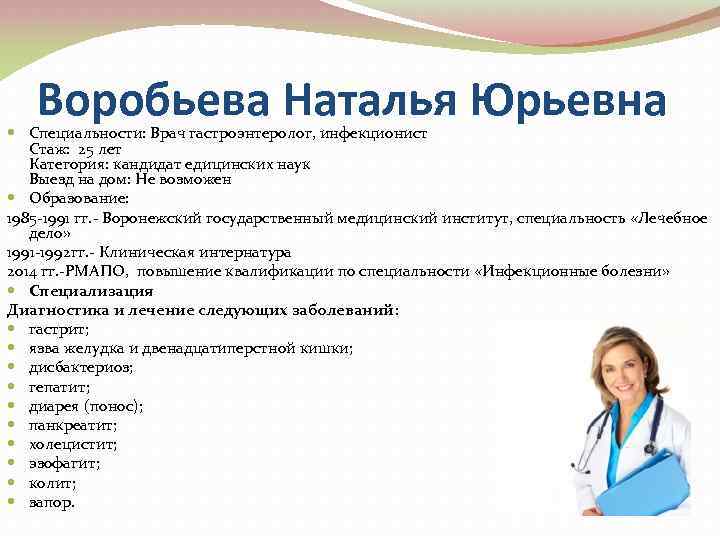 Воробьева Наталья Юрьевна

- Специальности: Врач гастроэнтеролог, инфекционист
Стаж: 25 лет
Категория: кандидат едицинских наук
Выезд на дом: Не возможен
- Образование:

1985-1991 гг.- Воронежский государственный медицинский институт, специальность «Лечебное дело»
1991-1992гг.- Клиническая интернатура
2014 гг.-РМАПО, повышение квалификации по специальности «Инфекционные болезни»

- Специализация

Диагностика и лечение следующих заболеваний:

- гастрит;
- язва желудка и двенадцатиперстной кишки;
- дисбактериоз;
- гепатит;
- диарея (понос);
- панкреатит;
- холецистит;
- эзофагит;
- колит;
- запор.